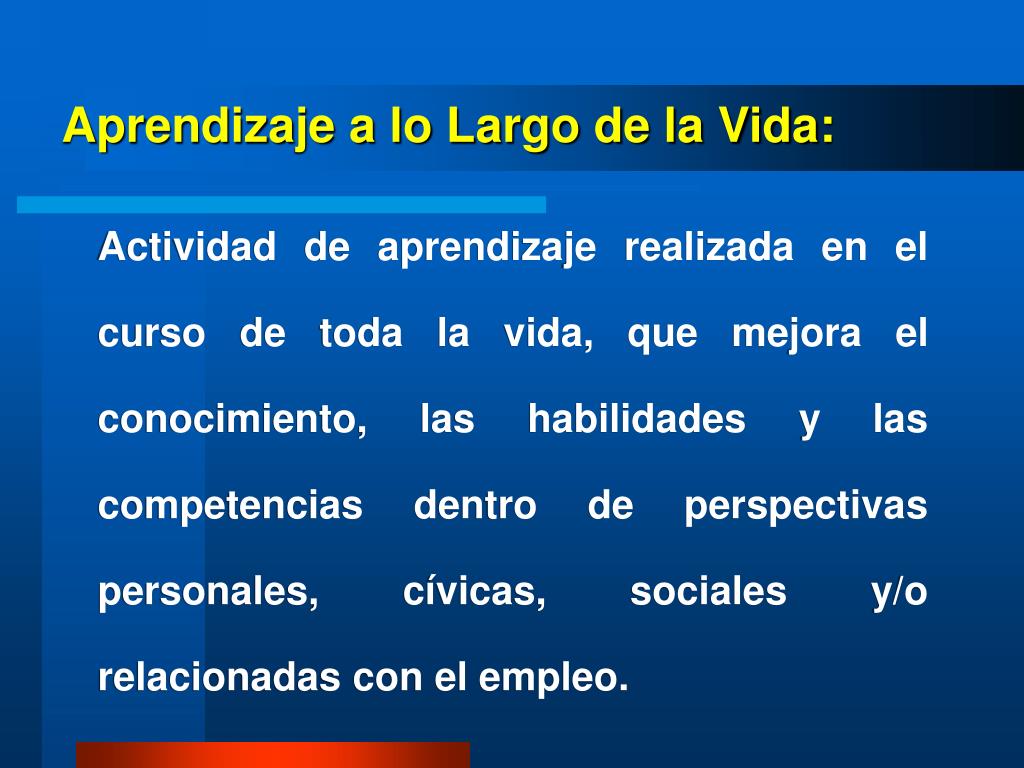 Aprendizaje a lo Largo de la Vida:

Actividad de aprendizaje realizada en el curso de toda la vida, que mejora el conocimiento, las habilidades y las competencias dentro de perspectivas personales, cívicas, sociales y/o relacionadas con el empleo.